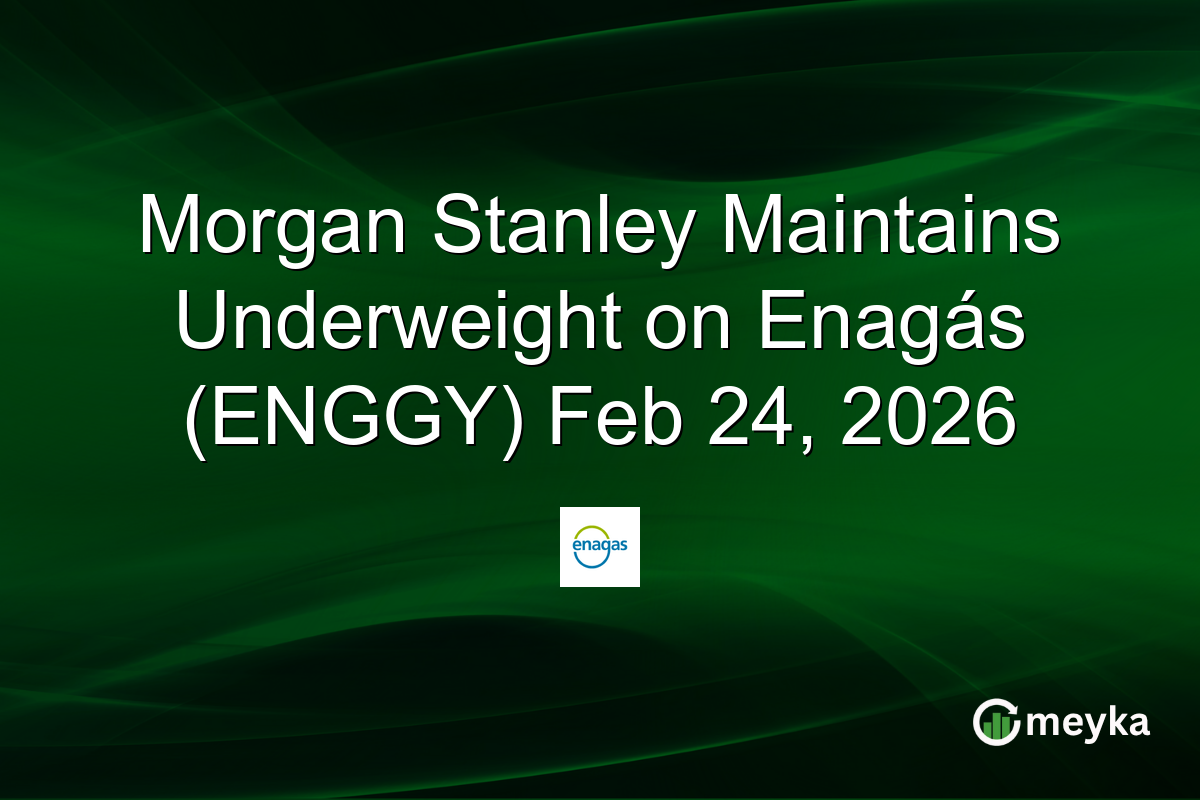 Morgan Stanley Maintains Underweight on Enagás (ENGGY) Feb 24, 2026

enagas

meyka